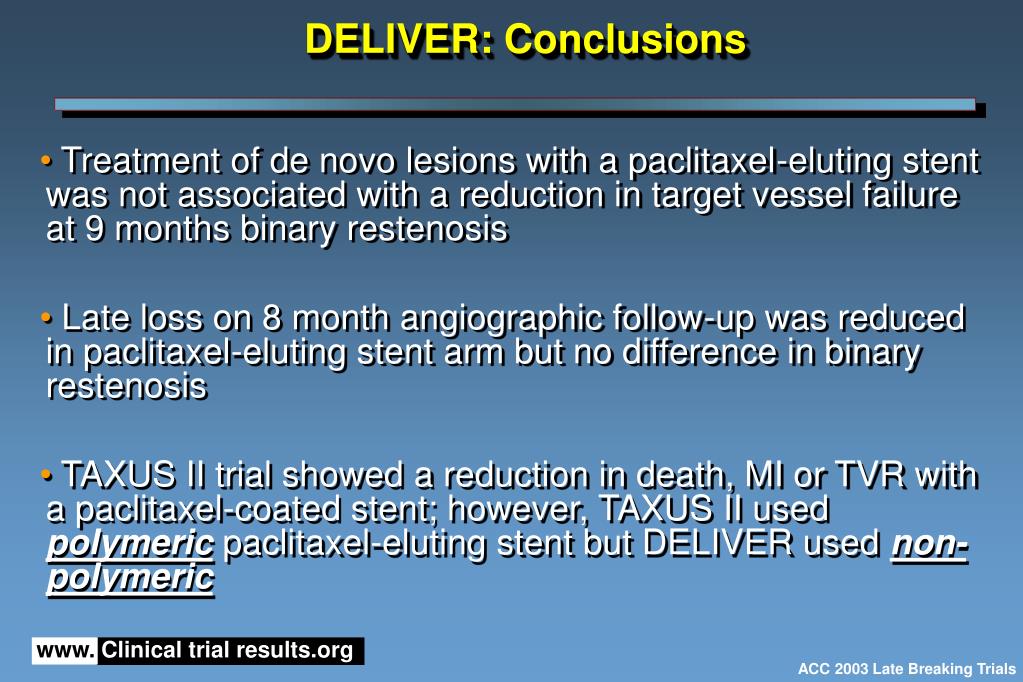 DELIVER: Conclusions

• Treatment of de novo lesions with a paclitaxel-eluting stent was not associated with a reduction in target vessel failure at 9 months binary restenosis

• Late loss on 8 month angiographic follow-up was reduced in paclitaxel-eluting stent arm but no difference in binary restenosis

• TAXUS II trial showed a reduction in death, MI or TVR with a paclitaxel-coated stent; however, TAXUS II used polymeric paclitaxel-eluting stent but DELIVER used non-polymeric

www. Clinical trial results.org

ACC 2003 Late Breaking Trials